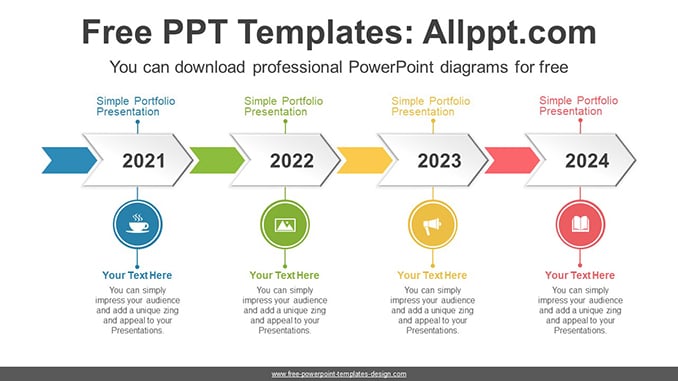 Free PPT Templates: Allppt.com

You can download professional PowerPoint diagrams for free

Simple Portfolio Presentation

2021

Your Text Here

You can simply impress your audience and add a unique zing and appeal to your Presentations.

Simple Portfolio Presentation

2022

Your Text Here

You can simply impress your audience and add a unique zing and appeal to your Presentations.

Simple Portfolio Presentation

2023

Your Text Here

You can simply impress your audience and add a unique zing and appeal to your Presentations.

Simple Portfolio Presentation

2024

Your Text Here

You can simply impress your audience and add a unique zing and appeal to your Presentations.

www.free-powerpoint-templates-design.com